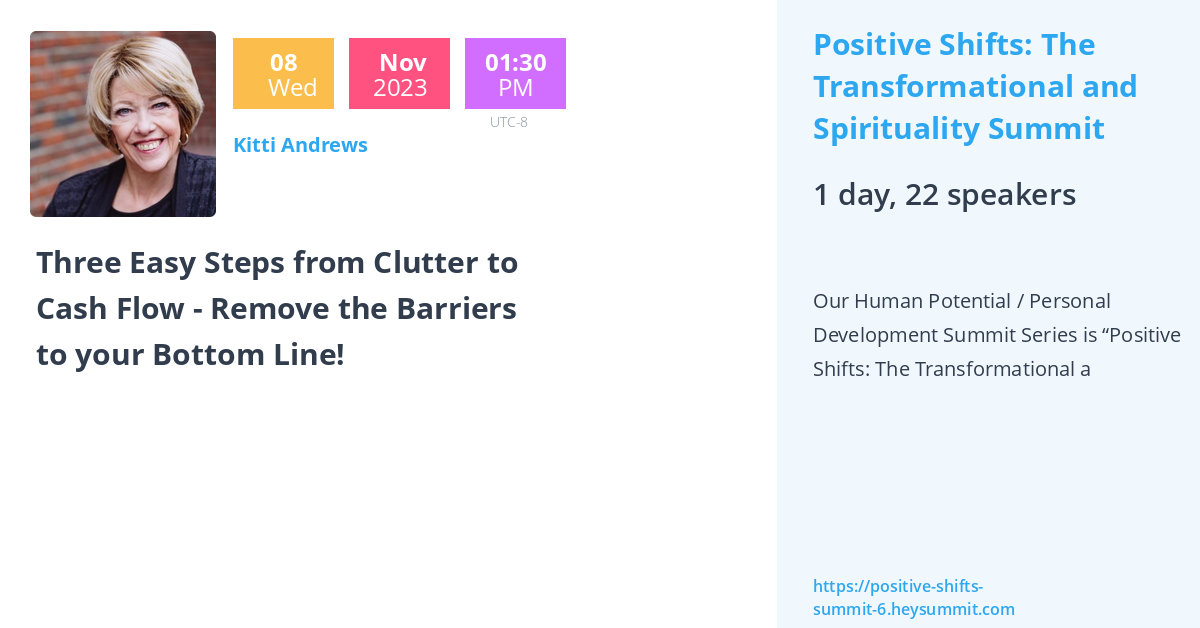 08
Wed

Nov
2023

01:30
PM

UTC-8

Kitti Andrews

Three Easy Steps from Clutter to Cash Flow - Remove the Barriers to your Bottom Line!

Positive Shifts: The Transformational and Spirituality Summit

1 day, 22 speakers

Our Human Potential / Personal Development Summit Series is “Positive Shifts: The Transformational a

https://positive-shifts-summit-6.heysummit.com